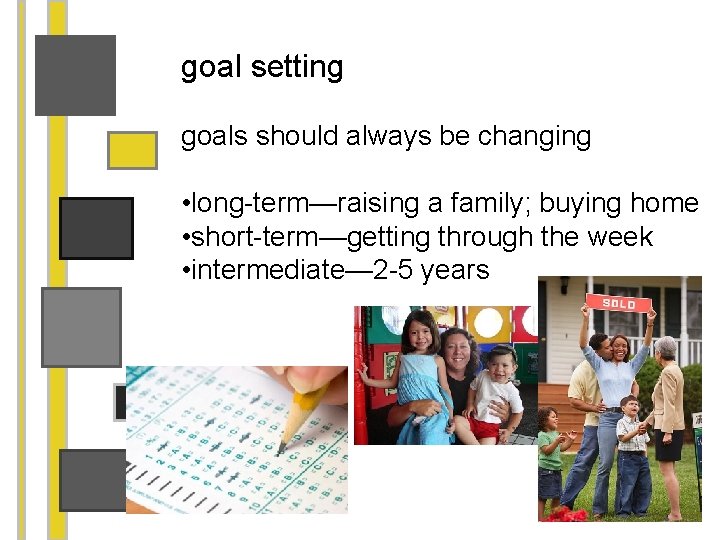 goal setting

goals should always be changing

•long-term—raising a family; buying home
•short-term—getting through the week
•intermediate—2-5 years

SOLD